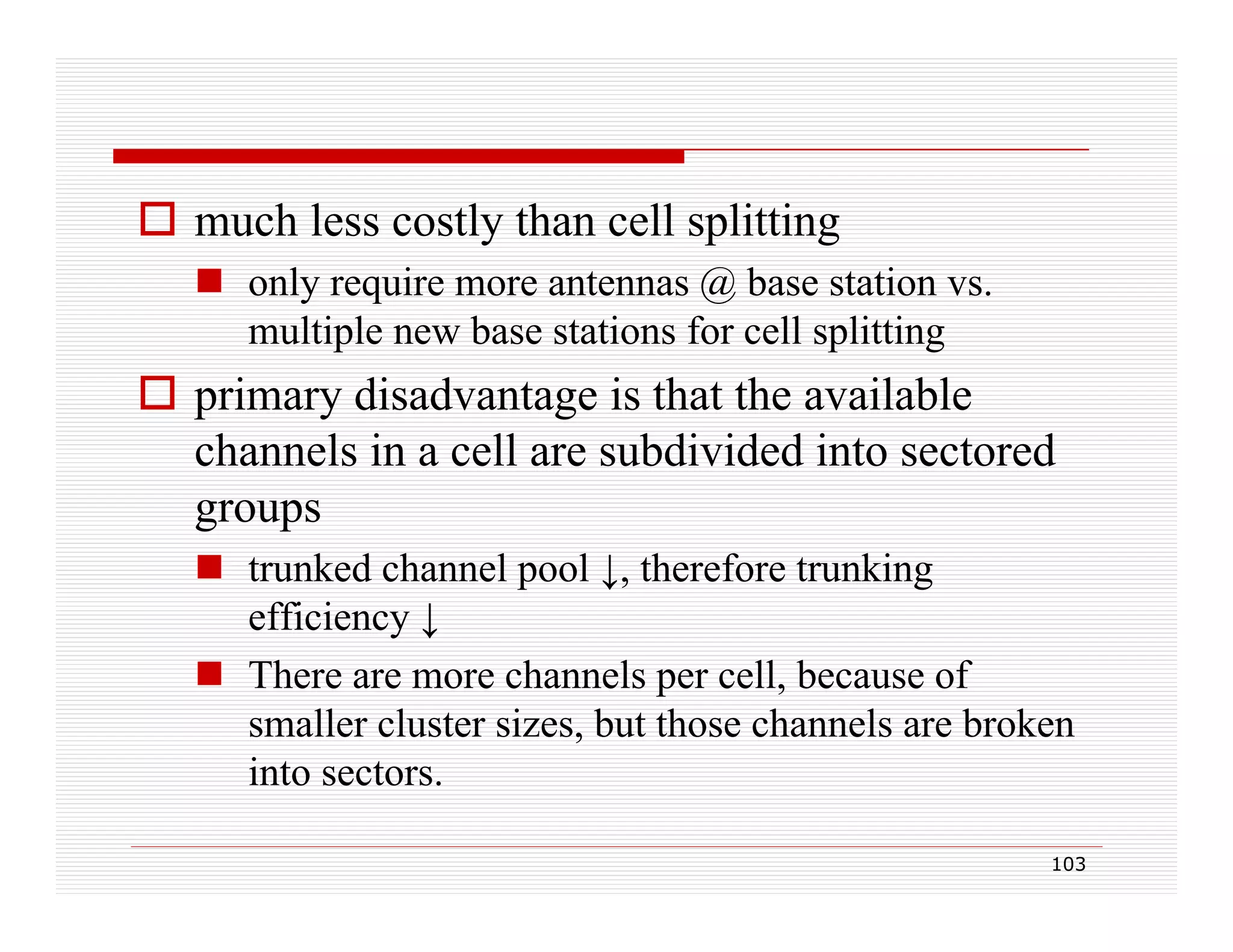 much less costly than cell splitting

only require more antennas @ base station vs. multiple new base stations for cell splitting

primary disadvantage is that the available channels in a cell are subdivided into sectored groups

trunked channel pool ↓, therefore trunking efficiency ↓

There are more channels per cell, because of smaller cluster sizes, but those channels are broken into sectors.

103